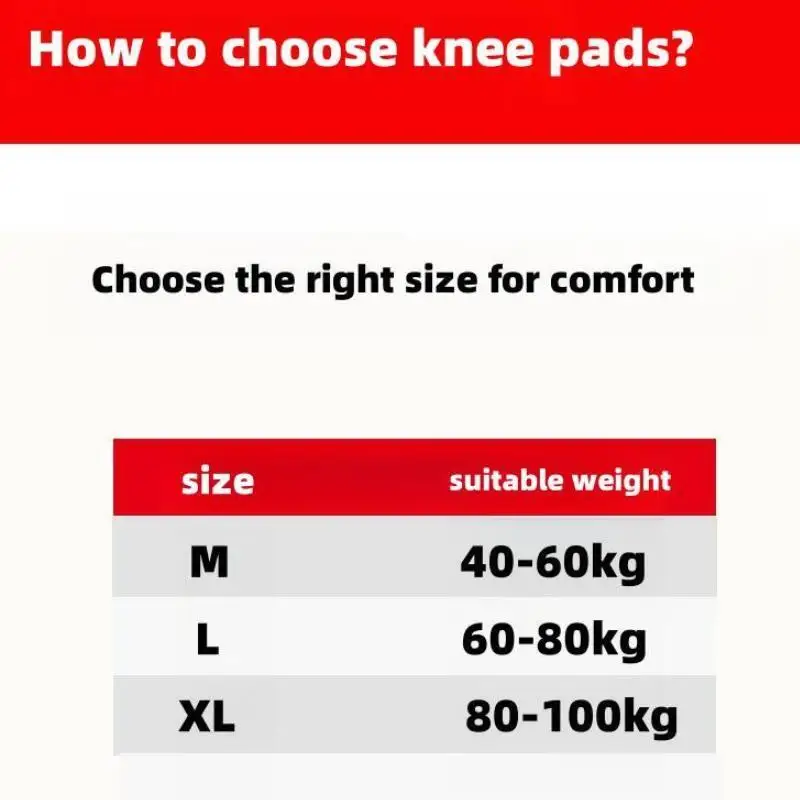 How to choose knee pads?

Choose the right size for comfort

| size | suitable weight |
|---|---|
| M | 40-60kg |
| L | 60-80kg |
| XL | 80-100kg |